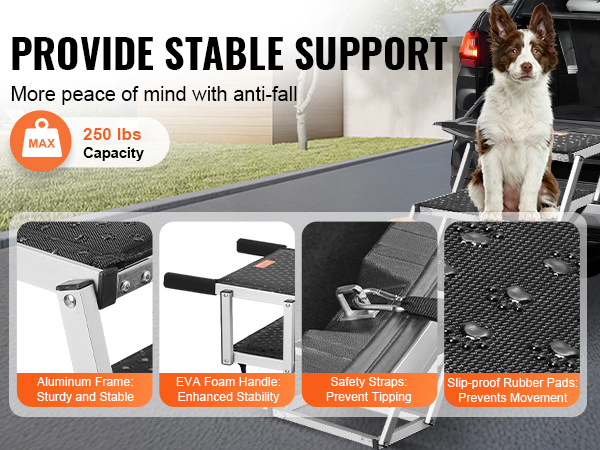 PROVIDE STABLE SUPPORT

More peace of mind with anti-fall

MAX

250 lbs
Capacity

Aluminum Frame:
Sturdy and Stable

EVA Foam Handle:
Enhanced Stability

Safety Straps:
Prevent Tipping

Slip-proof Rubber Pads:
Prevents Movement